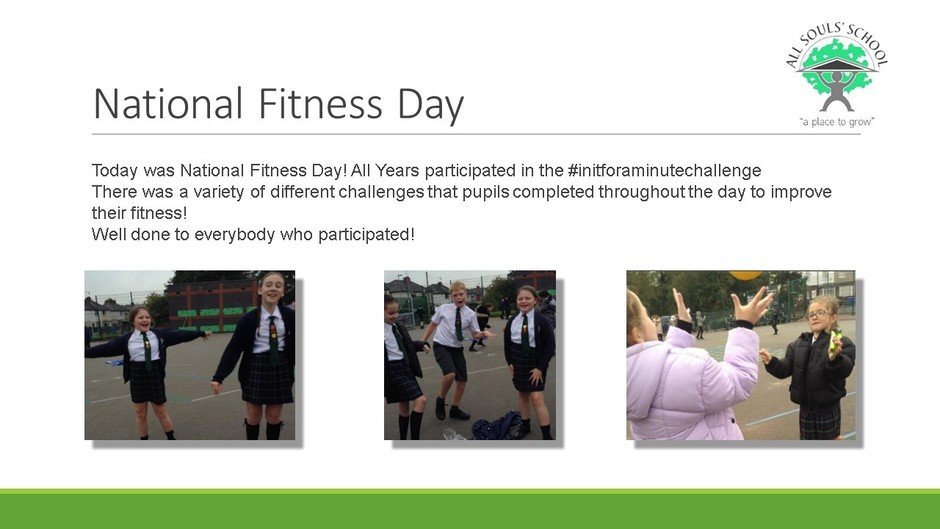 ALL SOULS' SCHOOL
"a place to grow"

National Fitness Day

Today was National Fitness Day! All Years participated in the #initforaminutechallenge
There was a variety of different challenges that pupils completed throughout the day to improve their fitness!
Well done to everybody who participated!